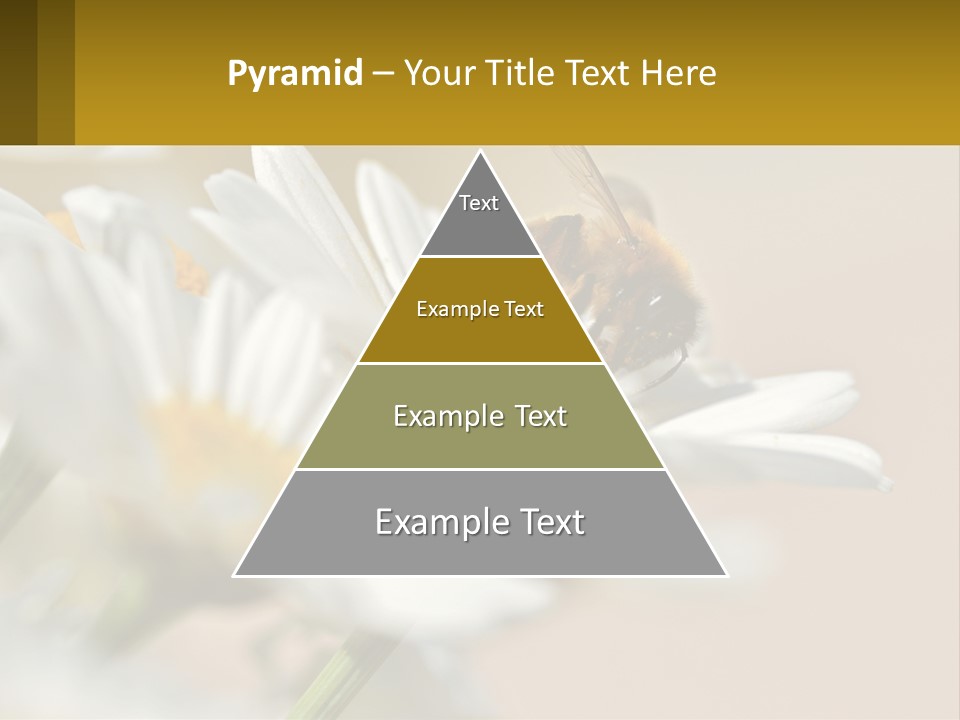 Pyramid – Your Title Text Here

Text

Example Text

Example Text

Example Text